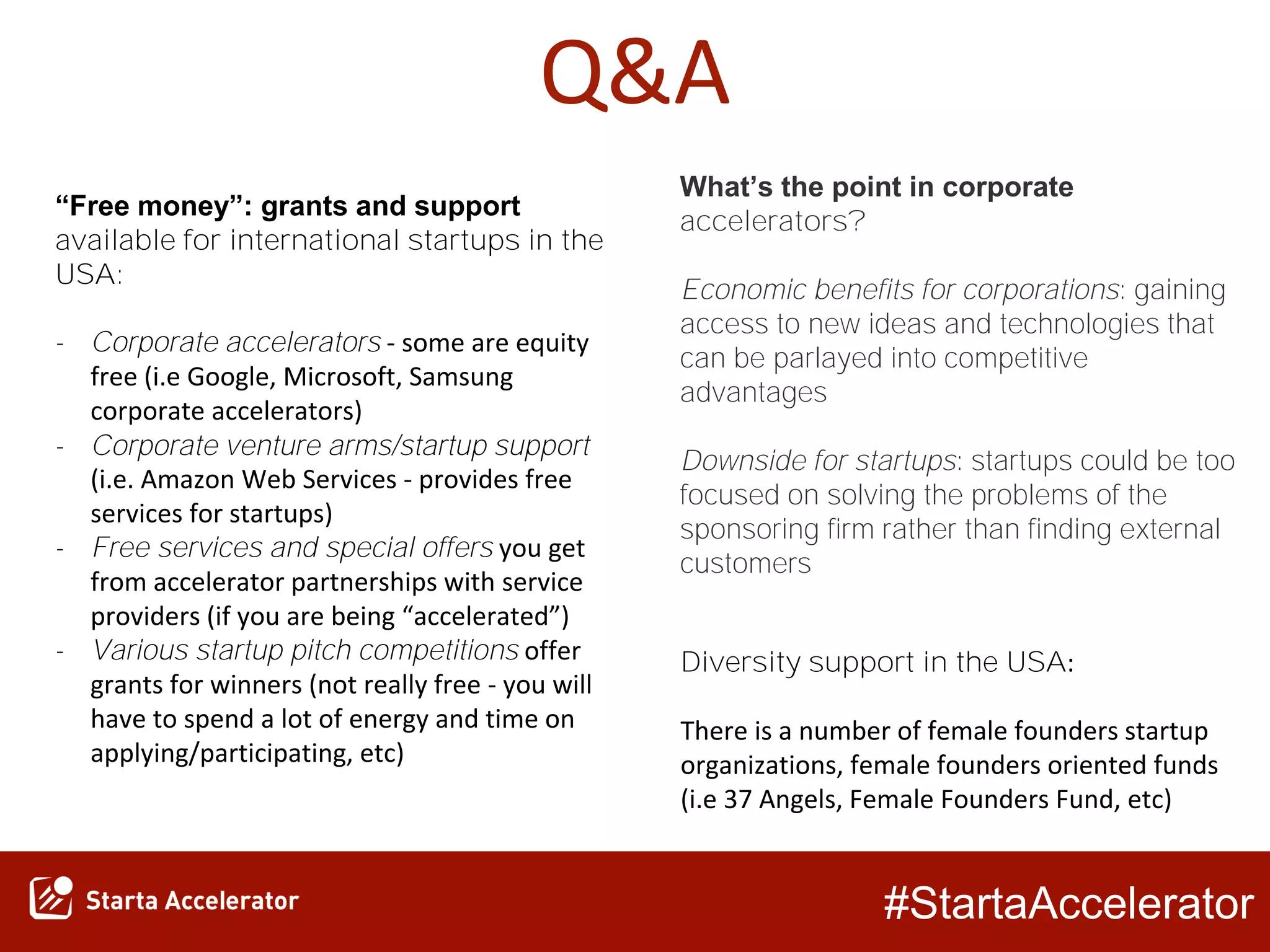 Q&A

“Free money”: grants and support available for international startups in the USA:

- Corporate accelerators - some are equity free (i.e Google, Microsoft, Samsung corporate accelerators)
- Corporate venture arms/startup support (i.e. Amazon Web Services - provides free services for startups)
- Free services and special offers you get from accelerator partnerships with service providers (if you are being “accelerated”)
- Various startup pitch competitions offer grants for winners (not really free - you will have to spend a lot of energy and time on applying/participating, etc)

What’s the point in corporate accelerators?

Economic benefits for corporations: gaining access to new ideas and technologies that can be parlayed into competitive advantages

Downside for startups: startups could be too focused on solving the problems of the sponsoring firm rather than finding external customers

Diversity support in the USA:

There is a number of female founders startup organizations, female founders oriented funds (i.e 37 Angels, Female Founders Fund, etc)

Starta Accelerator

#StartaAccelerator